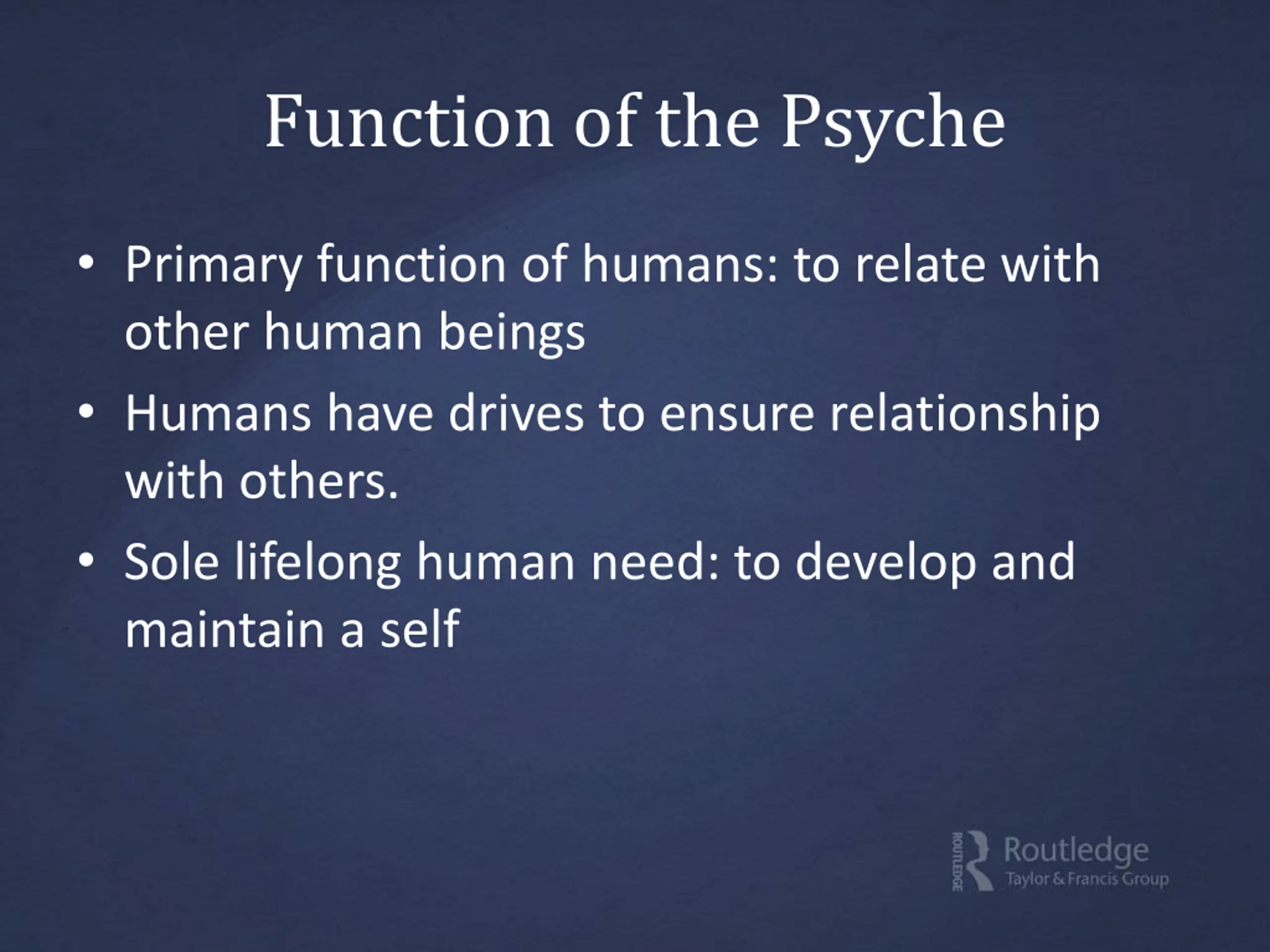 Function of the Psyche

• Primary function of humans: to relate with other human beings
• Humans have drives to ensure relationship with others.
• Sole lifelong human need: to develop and maintain a self

ROUTLEDGE
Routledge
Taylor & Francis Group